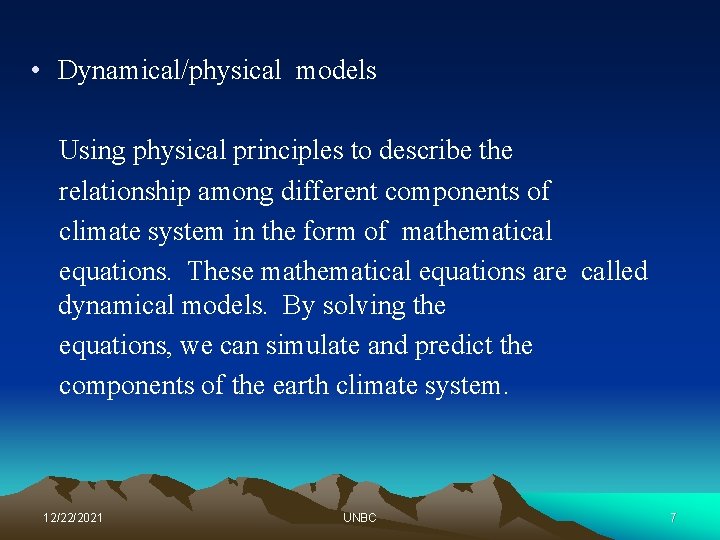 • Dynamical/physical models

Using physical principles to describe the relationship among different components of climate system in the form of mathematical equations. These mathematical equations are called dynamical models. By solving the equations, we can simulate and predict the components of the earth climate system.

12/22/2021 UNBC 7